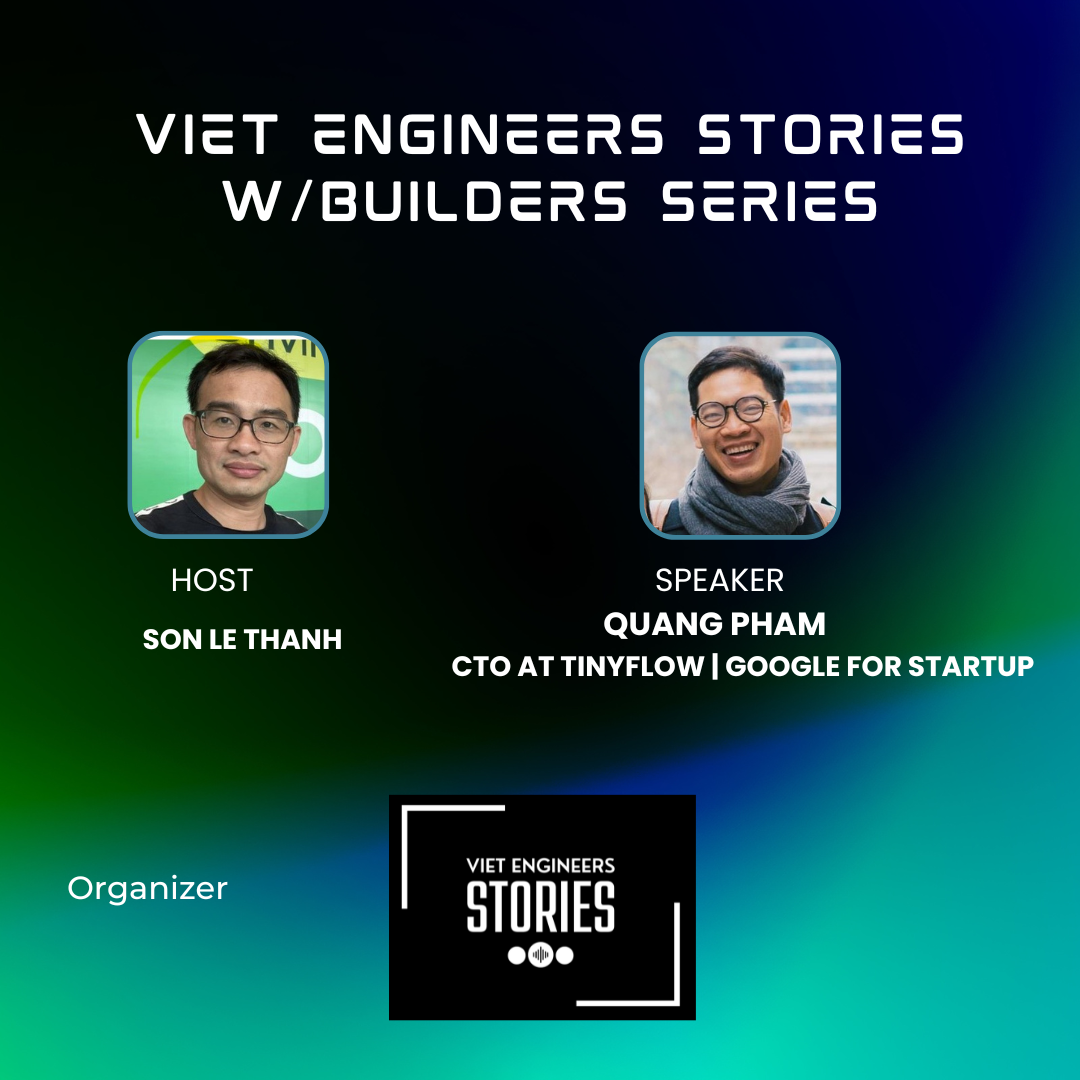 VIET ENGINEERS STORIES W/BUILDERS SERIES

HOST
SON LE THANH

SPEAKER
QUANG PHAM
CTO AT TINYFLOW | GOOGLE FOR STARTUP

Organizer

VIET ENGINEERS
STORIES